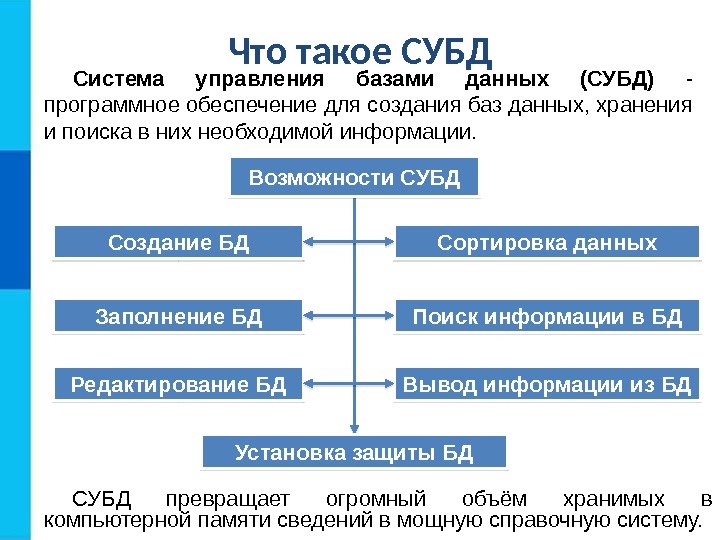 Что такое СУБД

Система управления базами данных (СУБД) - программное обеспечение для создания баз данных, хранения и поиска в них необходимой информации.

Возможности СУБД

Создание БД

Сортировка данных

Заполнение БД

Поиск информации в БД

Редактирование БД

Вывод информации из БД

Установка защиты БД

СУБД превращает огромный объём хранимых в компьютерной памяти сведений в мощную справочную систему.